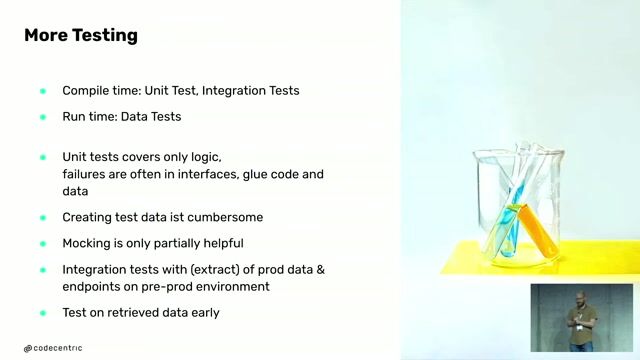 More Testing

- Compile time: Unit Test, Integration Tests
- Run time: Data Tests

- Unit tests covers only logic, failures are often in interfaces, glue code and data
- Creating test data ist cumbersome
- Mocking is only partially helpful
- Integration tests with (extract) of prod data & endpoints on pre-prod environment
- Test on retrieved data early

@codecentric